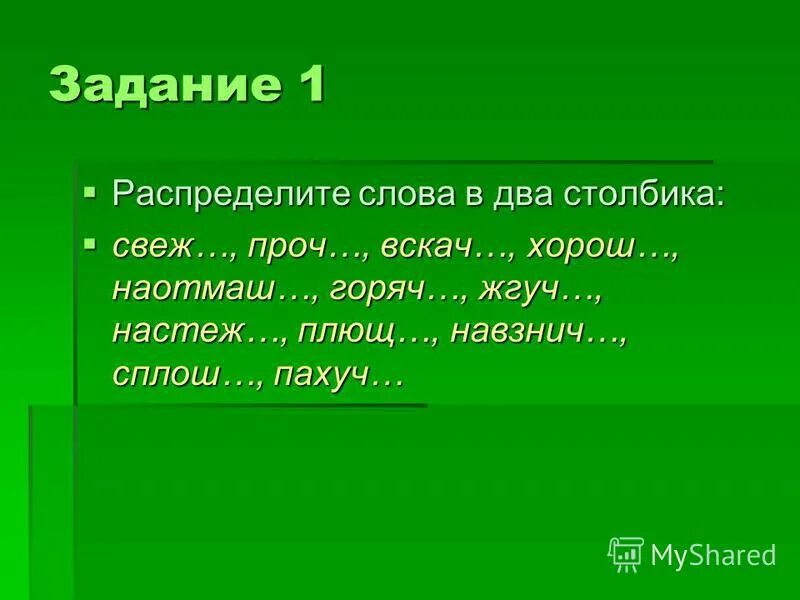 Задание 1

▪ Распределите слова в два столбика:

▪ свеж…, проч…, вскач…, хорош…, наотмаш…, горяч…, жгуч…, настеж…, плющ…, навзнич…, сплош…, пахуч…

MyShared